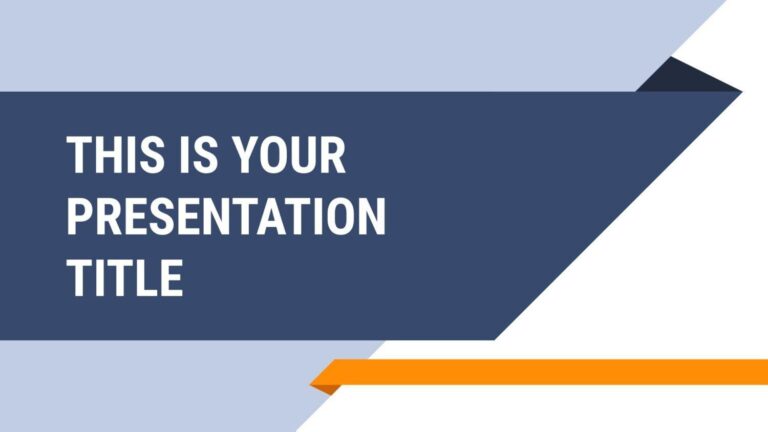 THIS IS YOUR PRESENTATION TITLE